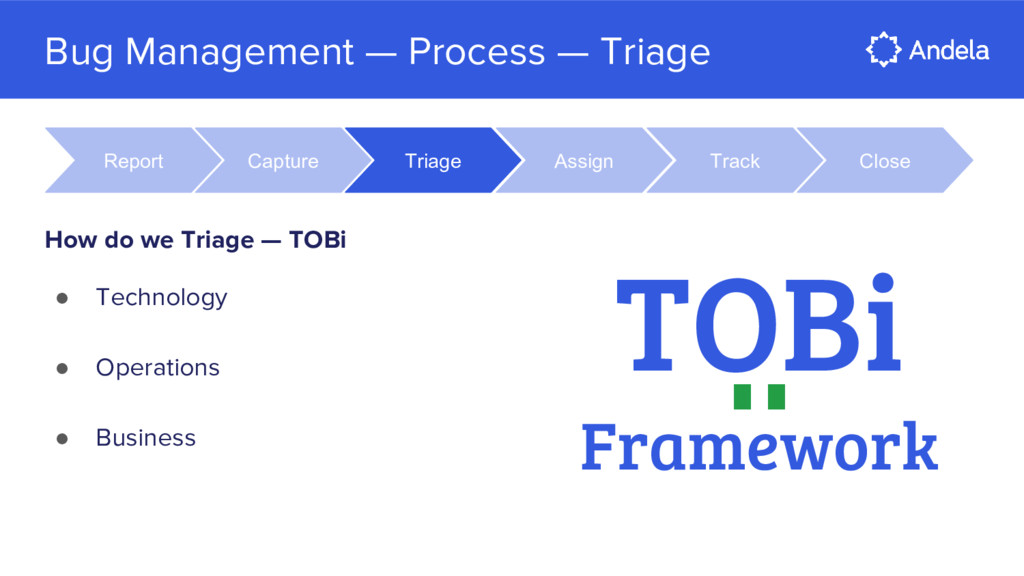 Bug Management — Process — Triage

Andela

Report
Capture
Triage
Assign
Track
Close

How do we Triage — TOBi

● Technology

● Operations

● Business

TOBi
Framework